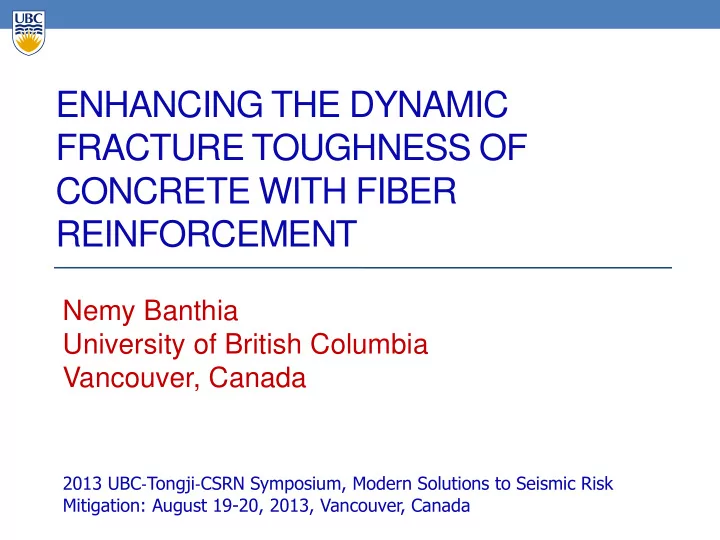 UBC

ENHANCING THE DYNAMIC FRACTURE TOUGHNESS OF CONCRETE WITH FIBER REINFORCEMENT

Nemy Banthia
University of British Columbia
Vancouver, Canada

2013 UBC-Tongji-CSRN Symposium, Modern Solutions to Seismic Risk Mitigation: August 19-20, 2013, Vancouver, Canada